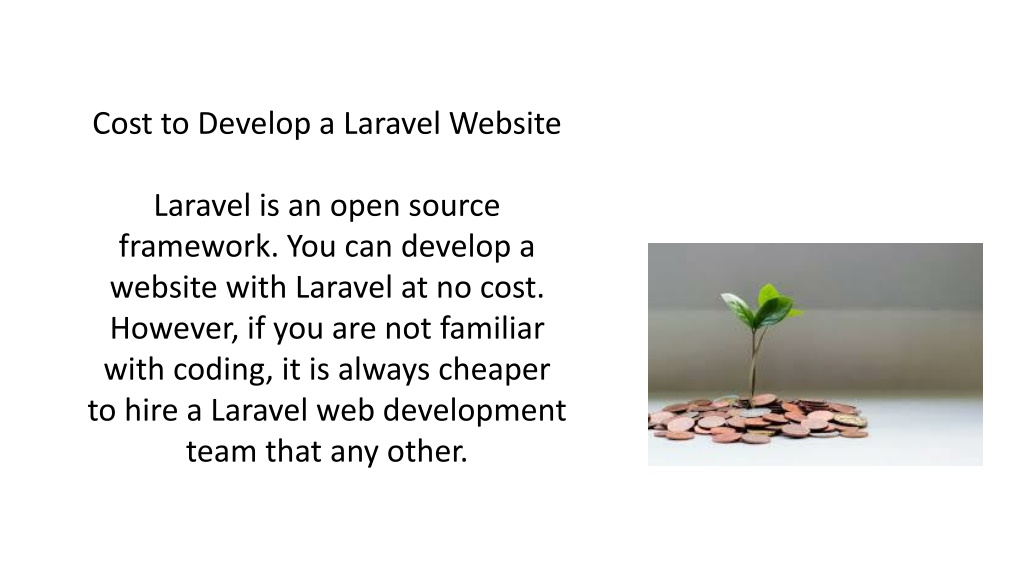 Cost to Develop a Laravel Website

Laravel is an open source framework. You can develop a website with Laravel at no cost. However, if you are not familiar with coding, it is always cheaper to hire a Laravel web development team that any other.